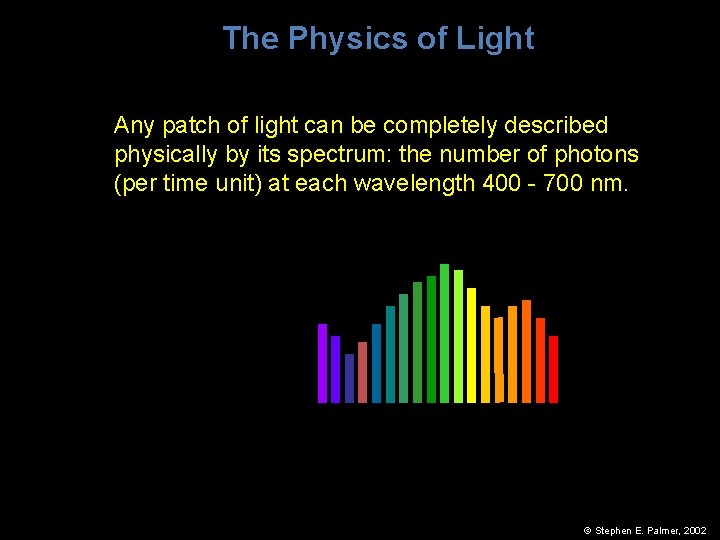 The Physics of Light

Any patch of light can be completely described physically by its spectrum: the number of photons (per time unit) at each wavelength 400 - 700 nm.

© Stephen E. Palmer, 2002